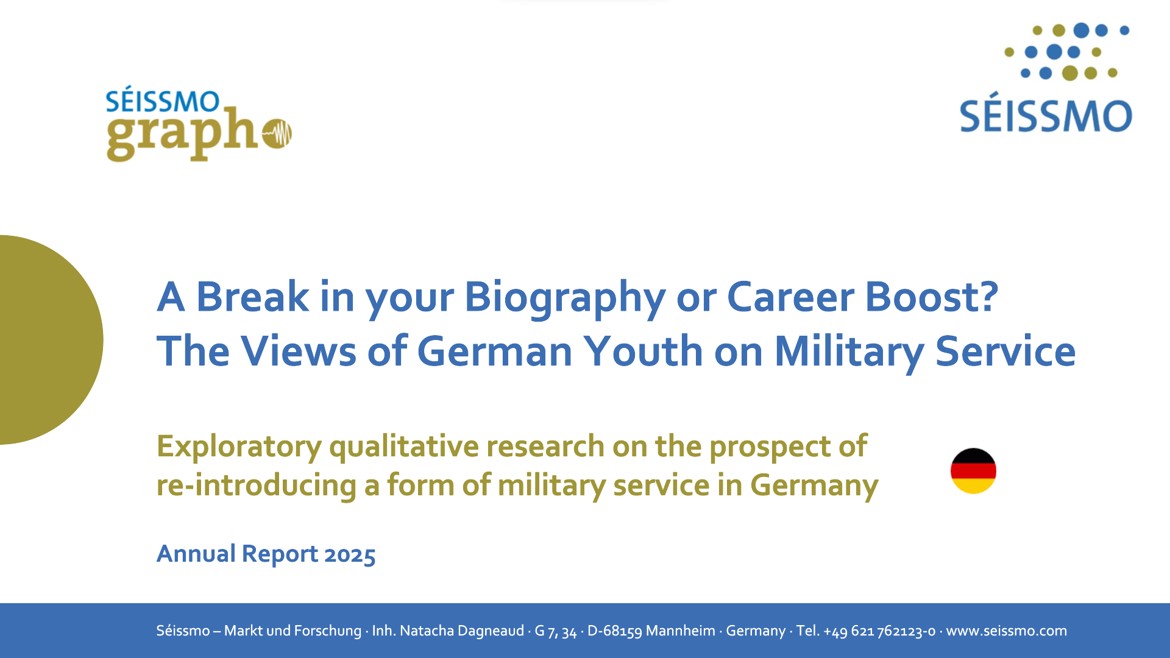 SÉISSMO
grapho

SÉISSMO

A Break in your Biography or Career Boost?
The Views of German Youth on Military Service

Exploratory qualitative research on the prospect of re-introducing a form of military service in Germany

Annual Report 2025

Séissmo – Markt und Forschung · Inh. Natacha Dagneaud · G 7, 34 · D-68159 Mannheim · Germany · Tel. +49 621 762123-0 · www.seissmo.com